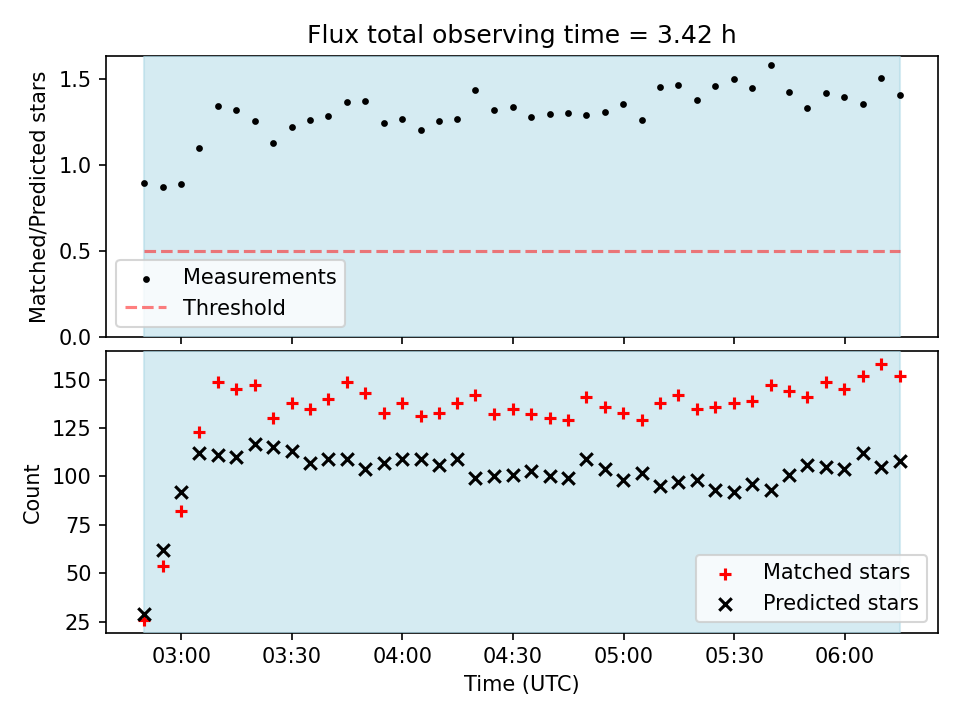 Flux total observing time = 3.42 h

Matched/Predicted stars

1.5
1.0
0.5
0.0

Measurements
Threshold

Count

150
125
100
75
50
25

Matched stars
Predicted stars

03:00
03:30
04:00
04:30
05:00
05:30
06:00

Time (UTC)